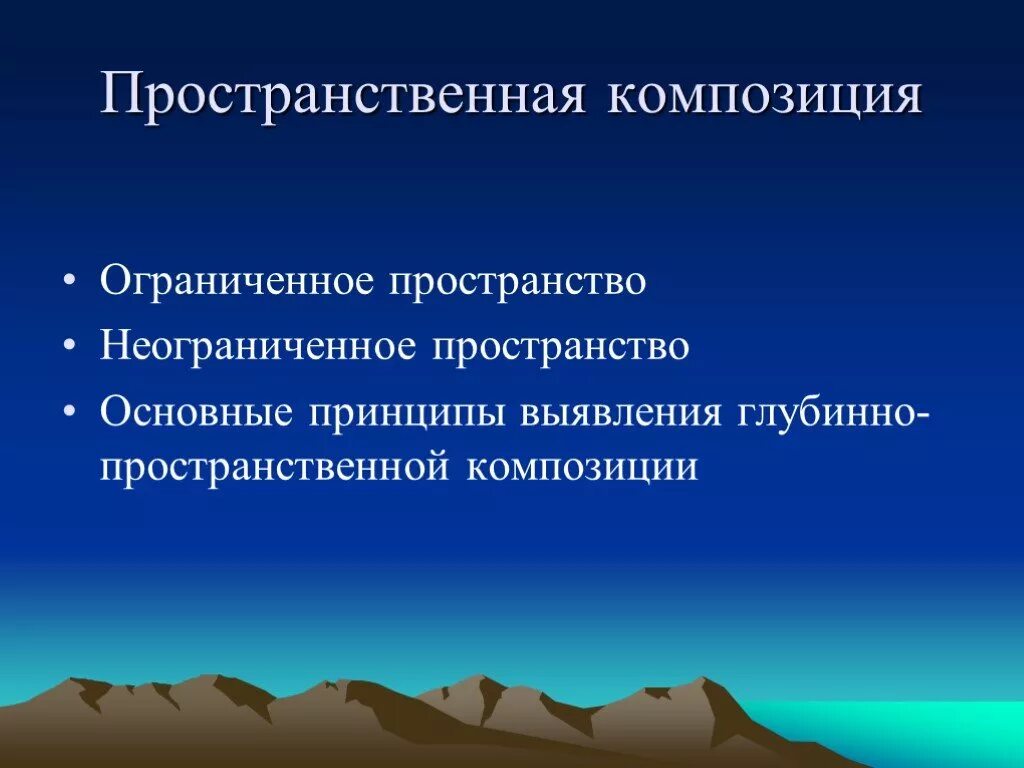 Пространственная композиция

• Ограниченное пространство
• Неограниченное пространство
• Основные принципы выявления глубинно-пространственной композиции